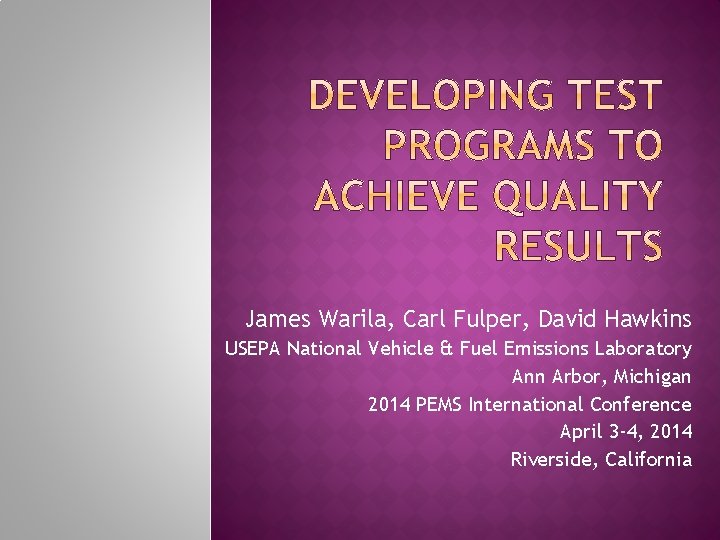 DEVELOPING TEST PROGRAMS TO ACHIEVE QUALITY RESULTS

James Warila, Carl Fulper, David Hawkins
USEPA National Vehicle & Fuel Emissions Laboratory
Ann Arbor, Michigan
2014 PEMS International Conference
April 3-4, 2014
Riverside, California